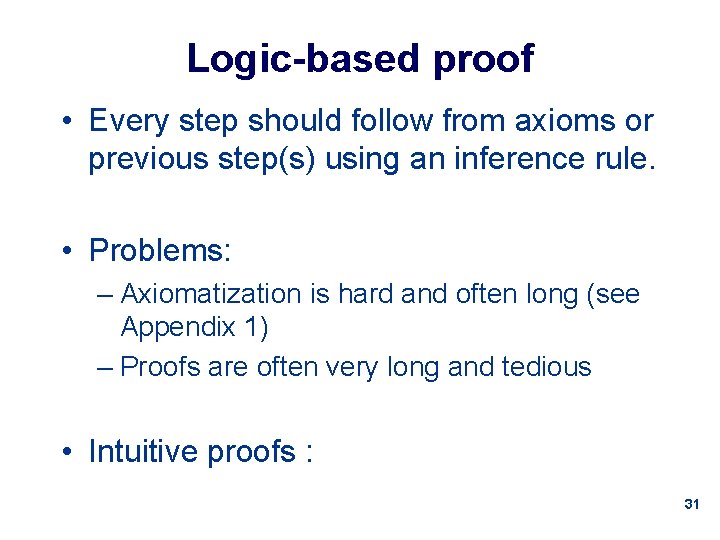 Logic-based proof

• Every step should follow from axioms or previous step(s) using an inference rule.

• Problems:
– Axiomatization is hard and often long (see Appendix 1)
– Proofs are often very long and tedious

• Intuitive proofs :

31